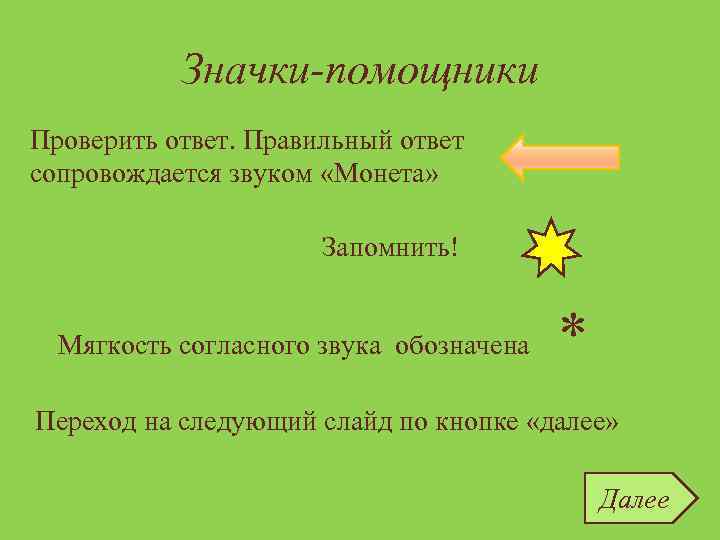 Значки-помощники

Проверить ответ. Правильный ответ сопровождается звуком «Монета»

Запомнить!

Мягкость согласного звука обозначена *

Переход на следующий слайд по кнопке «далее»

Далее